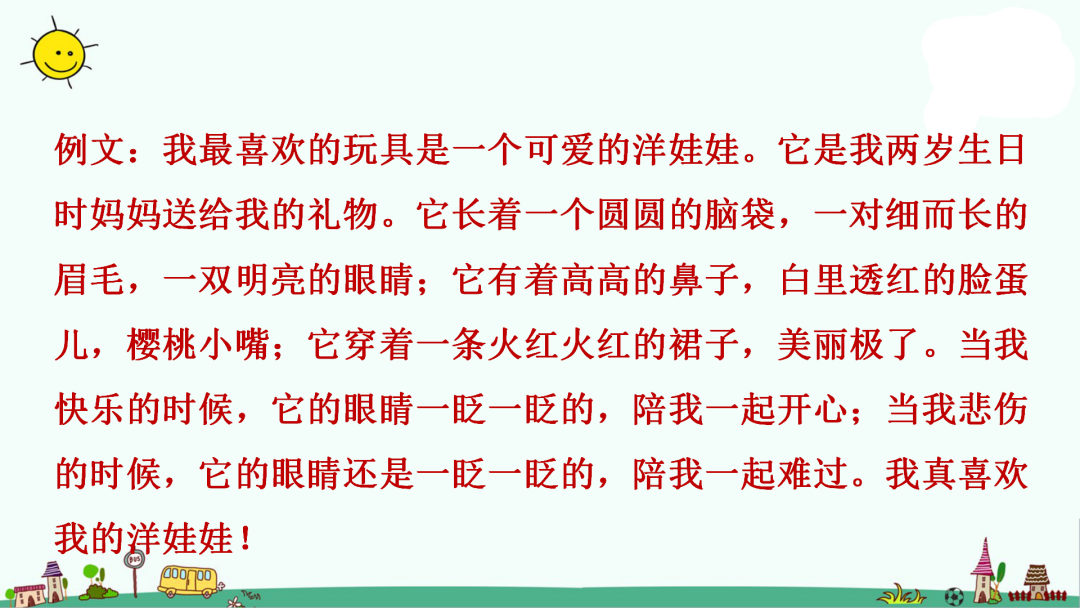 例文：我最喜欢的玩具是一个可爱的洋娃娃。它是我两岁生日时妈妈送给我的礼物。它长着一个圆圆的脑袋，一对细而长的眉毛，一双明亮的眼睛；它有着高高的鼻子，白里透红的脸蛋儿，樱桃小嘴；它穿着一条火红火红的裙子，美丽极了。当我快乐的时候，它的眼睛一眨一眨的，陪我一起开心；当我悲伤的时候，它的眼睛还是一眨一眨的，陪我一起难过。我真喜欢我的洋娃娃！

BUS